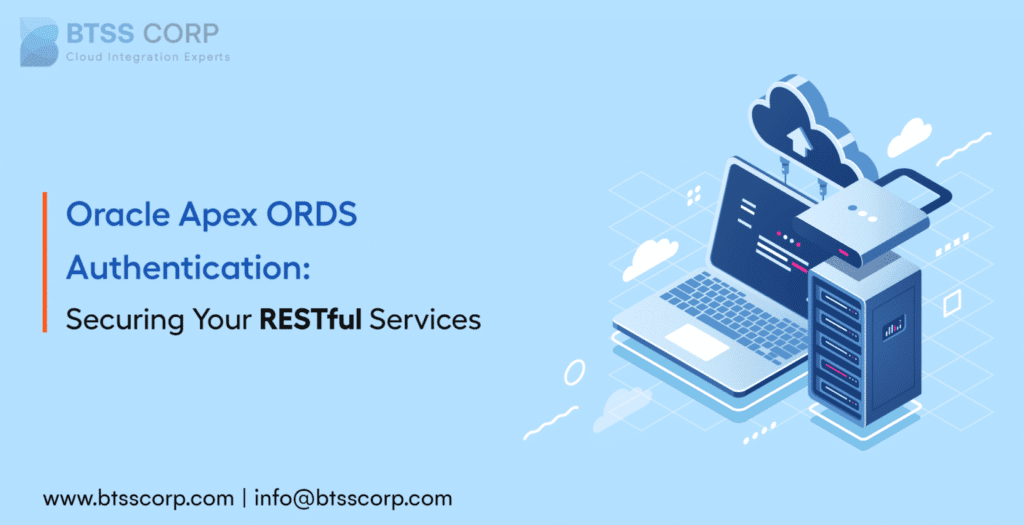 BTSS CORP
Cloud Integration Experts

Oracle Apex ORDS Authentication:
Securing Your RESTful Services

www.btsscorp.com | info@btsscorp.com